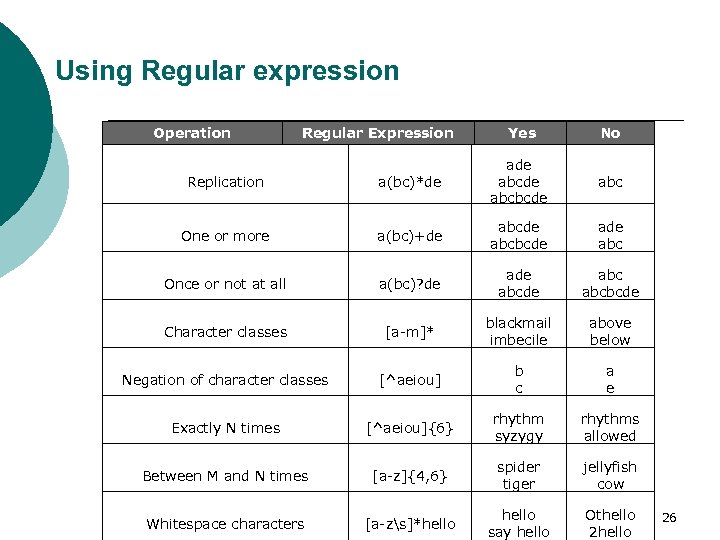 Using Regular expression

| Operation | Regular Expression | Yes | No |
|---|---|---|---|
| Replication | a(bc)*de | ade abcde abcbcde | abc |
| One or more | a(bc)+de | abcde abcbcde | ade abc |
| Once or not at all | a(bc)?de | ade abcde | abc abcbcde |
| Character classes | [a-m]* | blackmail imbecile | above below |
| Negation of character classes | [^aeiou] | b c | a e |
| Exactly N times | [^aeiou]{6} | rhythm syzygy | rhythms allowed |
| Between M and N times | [a-z]{4,6} | spider tiger | jellyfish cow |
| Whitespace characters | [a-z\s]*hello | hello say hello | Othello 2hello |

26